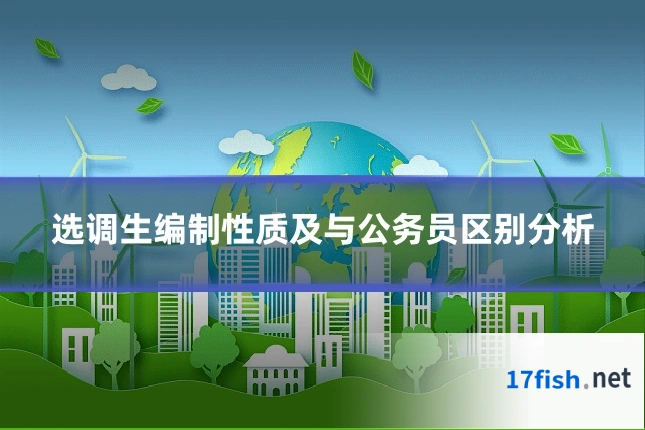 选调生编制性质及与公务员区别分析

17fish.net